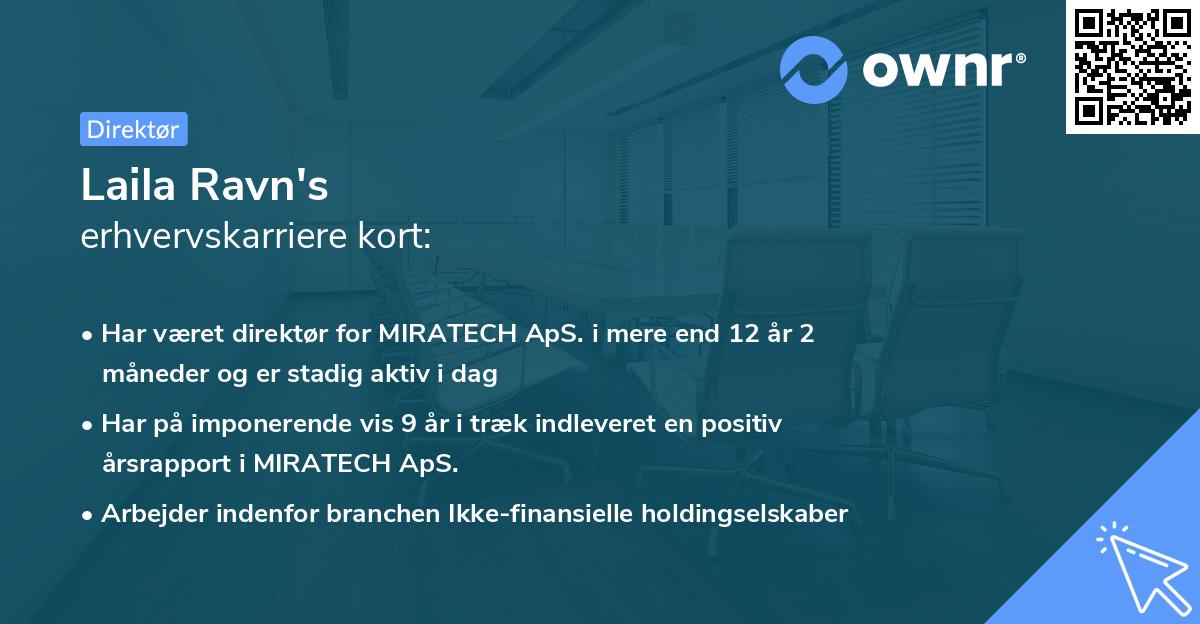 ownr®

Direktør

Laila Ravn's
erhvervskarriere kort:

• Har været direktør for MIRATECH ApS. i mere end 12 år 2 måneder og er stadig aktiv i dag
• Har på imponerende vis 9 år i træk indleveret en positiv årsrapport i MIRATECH ApS.
• Arbejder indenfor branchen Ikke-finansielle holdingselskaber